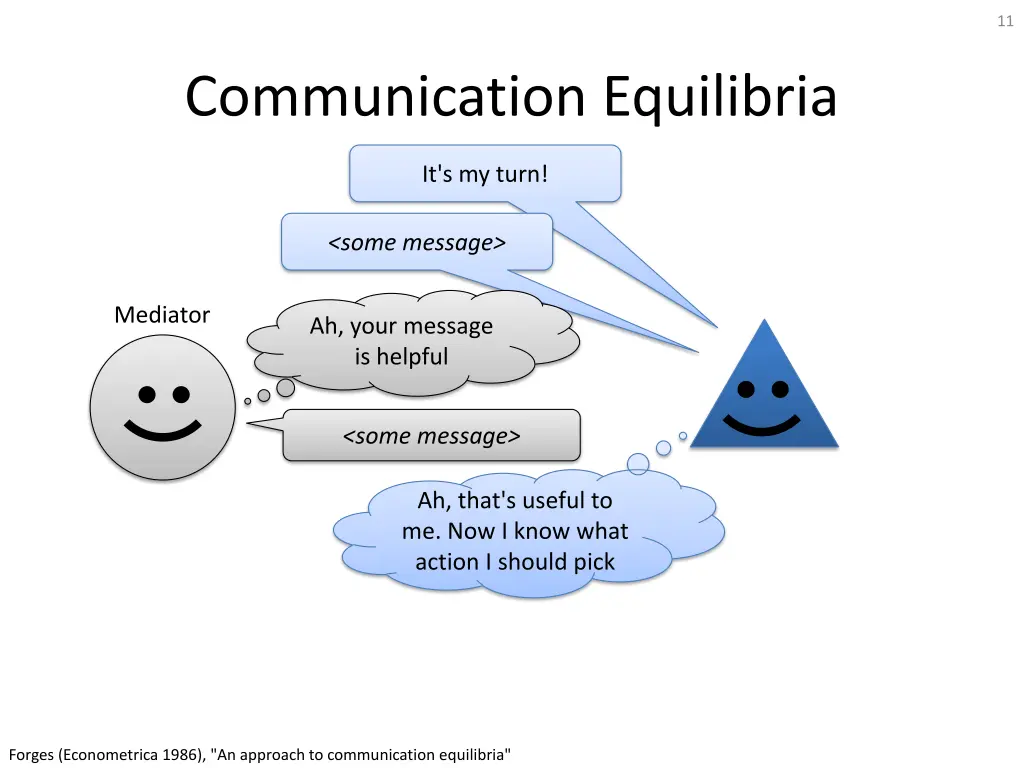 11

Communication Equilibria

It's my turn!

<some message>

Mediator

Ah, your message is helpful

<some message>

Ah, that's useful to me. Now I know what action I should pick

Forges (Econometrica 1986), "An approach to communication equilibria"